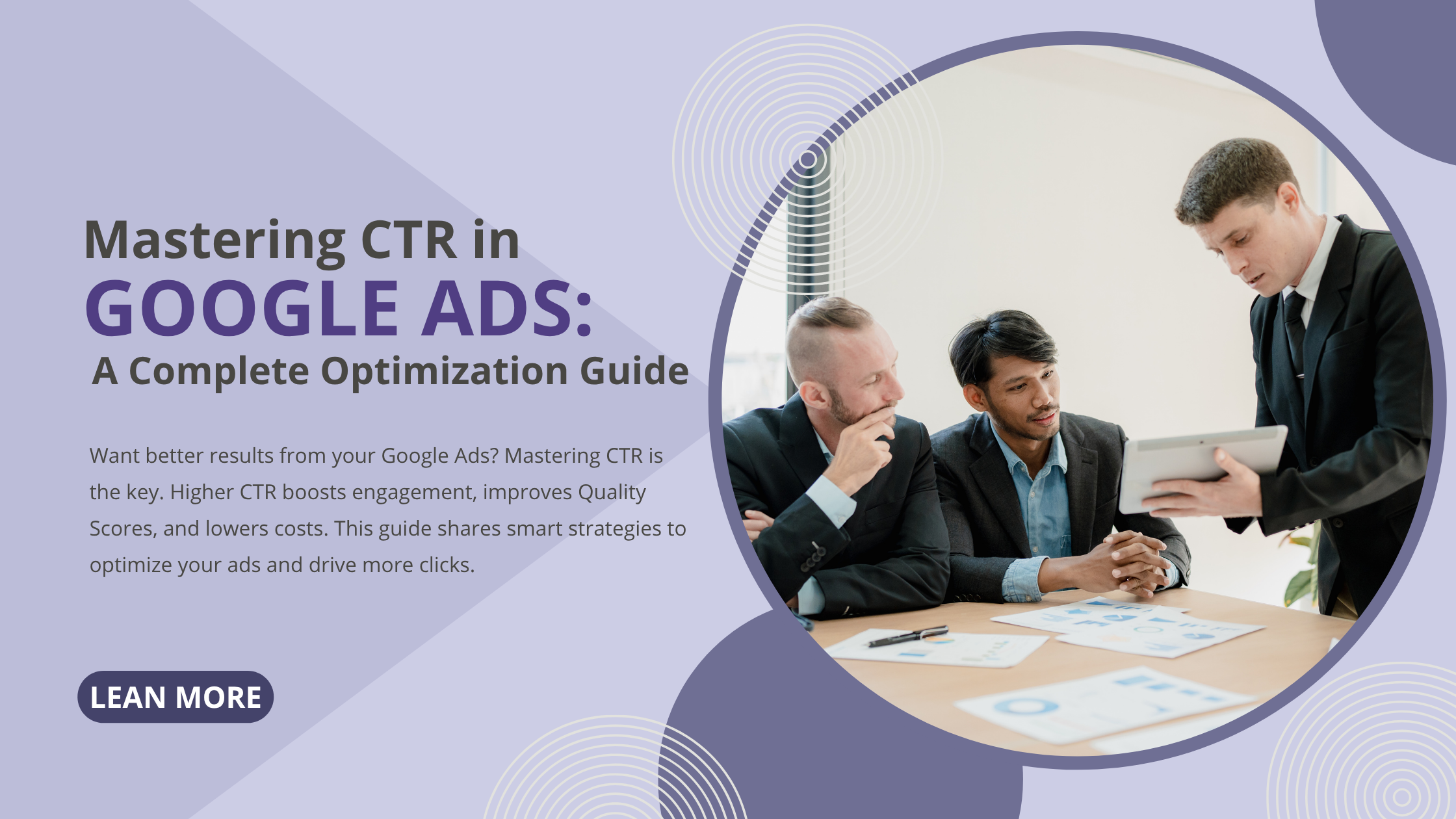 Mastering CTR in
GOOGLE ADS:
A Complete Optimization Guide

Want better results from your Google Ads? Mastering CTR is the key. Higher CTR boosts engagement, improves Quality Scores, and lowers costs. This guide shares smart strategies to optimize your ads and drive more clicks.

LEAN MORE